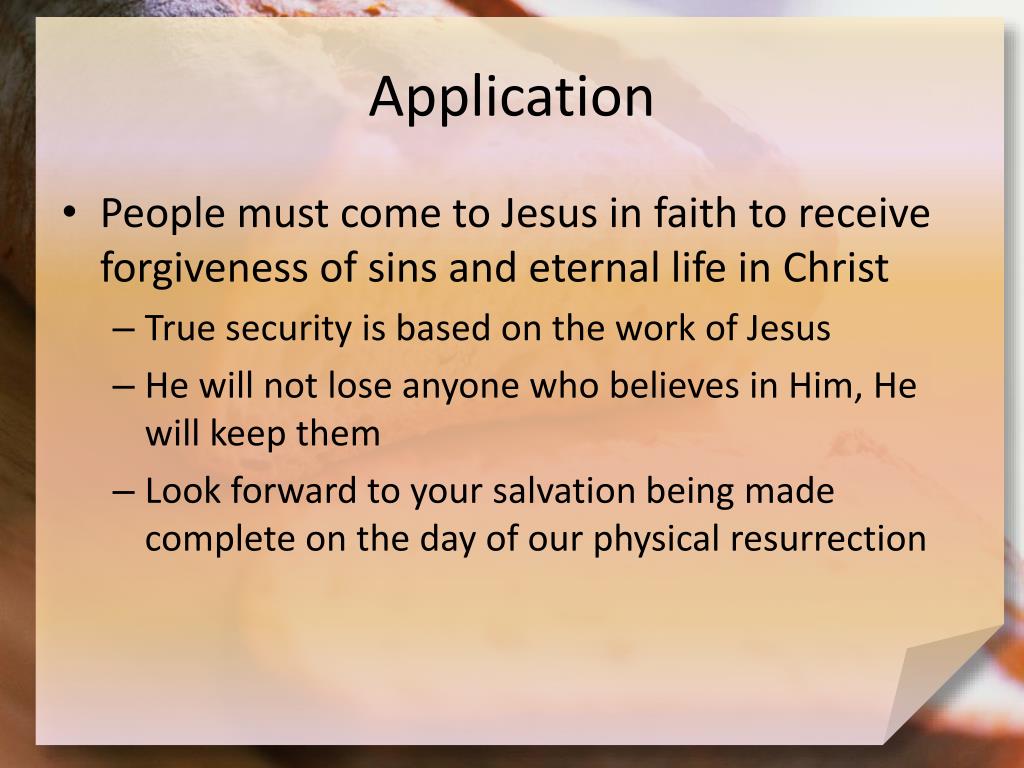 Application

• People must come to Jesus in faith to receive forgiveness of sins and eternal life in Christ
– True security is based on the work of Jesus
– He will not lose anyone who believes in Him, He will keep them
– Look forward to your salvation being made complete on the day of our physical resurrection